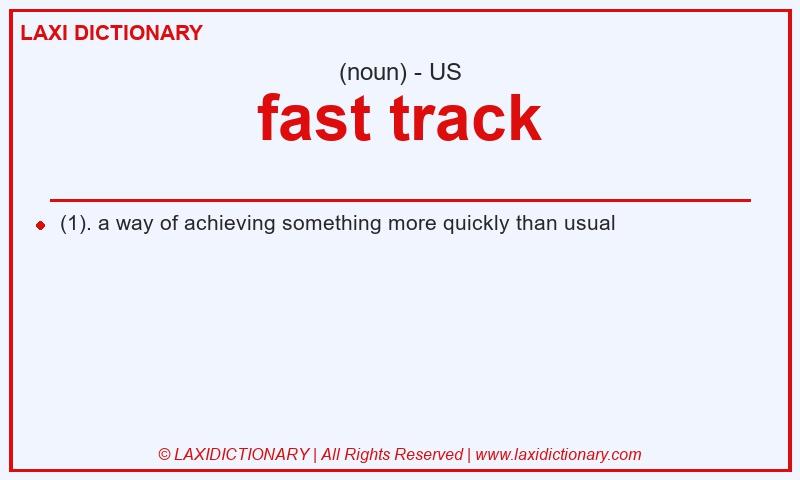 LAXI DICTIONARY

(noun) - US

fast track

(1). a way of achieving something more quickly than usual

© LAXIDICTIONARY | All Rights Reserved | www.laxidictionary.com